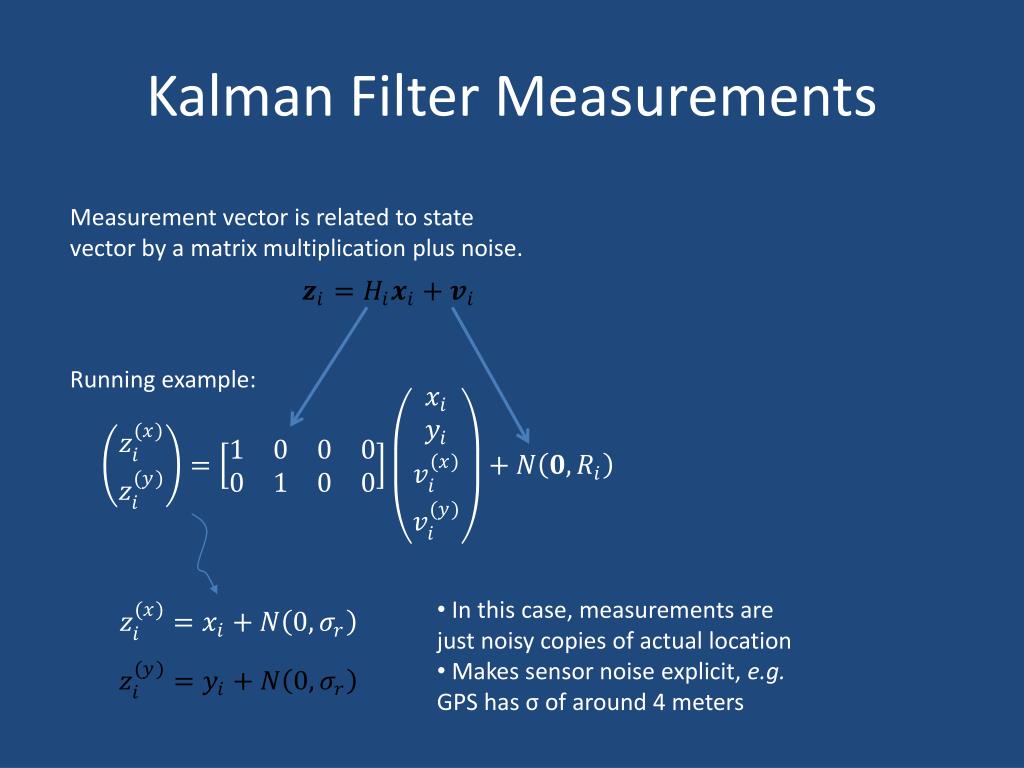 Kalman Filter Measurements

Measurement vector is related to state vector by a matrix multiplication plus noise.

$\boldsymbol{z}_i = H_i \boldsymbol{x}_i + \boldsymbol{v}_i$

Running example:

$\begin{pmatrix} z_i^{(x)} \\ z_i^{(y)} \end{pmatrix} = \begin{bmatrix} 1 & 0 & 0 & 0 \\ 0 & 1 & 0 & 0 \end{bmatrix} \begin{pmatrix} x_i \\ y_i \\ v_i^{(x)} \\ v_i^{(y)} \end{pmatrix} + N(\boldsymbol{0}, R_i)$

$z_i^{(x)} = x_i + N(0, \sigma_r)$

$z_i^{(y)} = y_i + N(0, \sigma_r)$

• In this case, measurements are just noisy copies of actual location
• Makes sensor noise explicit, *e.g.* GPS has σ of around 4 meters